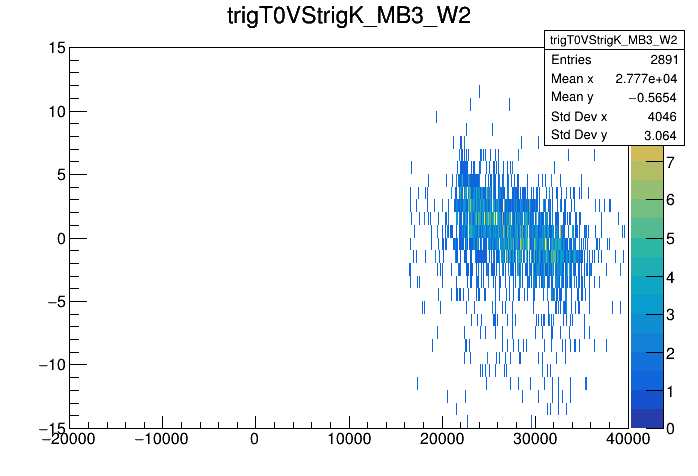 trigT0VStrigK_MB3_W2

| trigT0VStrigK_MB3_W2 | |
|---|---|
| Entries | 2891 |
| Mean x | 2.777e+04 |
| Mean y | −0.5654 |
| Std Dev x | 4046 |
| Std Dev y | 3.064 |

15
10
5
0
−5
−10
−15

−20000 −10000 0 10000 20000 30000 40000

7
6
5
4
3
2
1
0